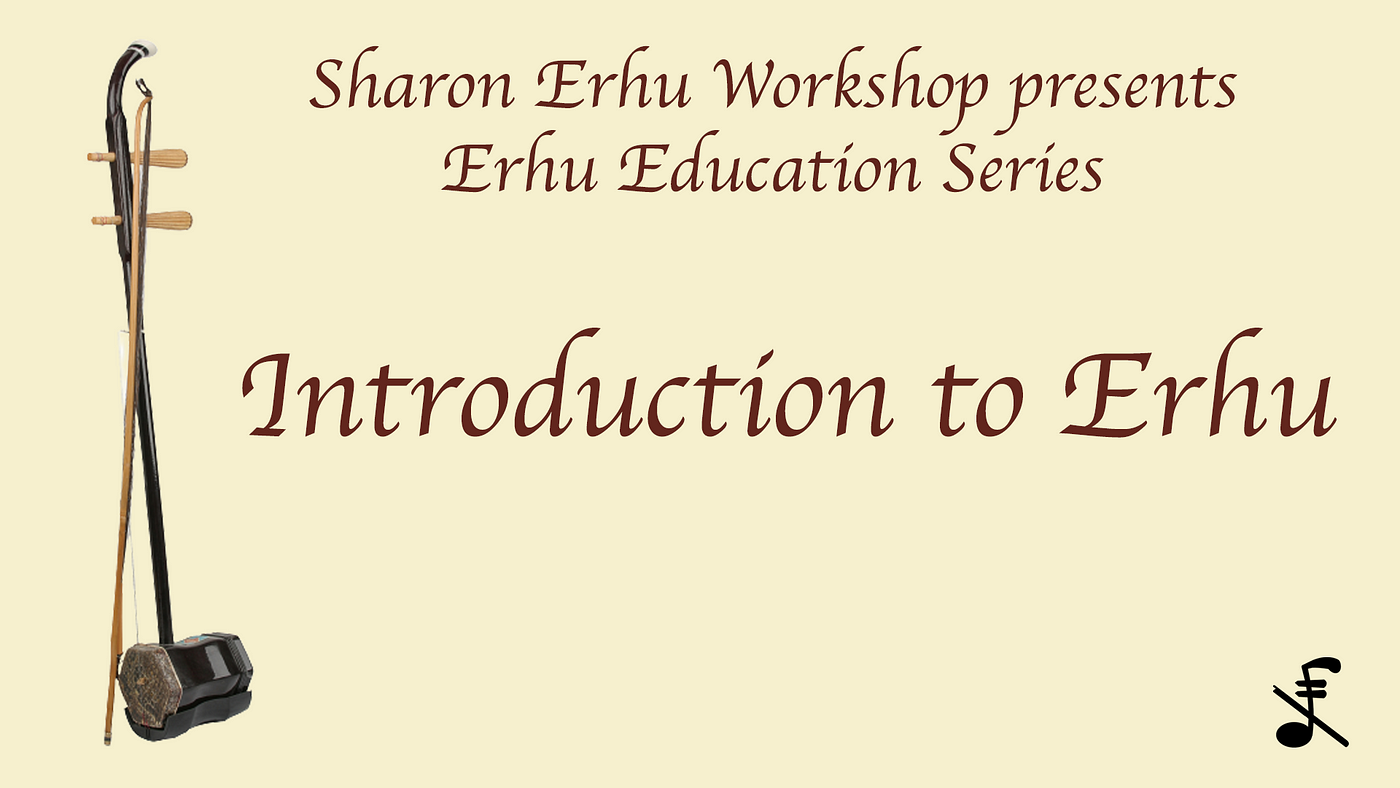 Sharon Erhu Workshop presents
Erhu Education Series

Introduction to Erhu